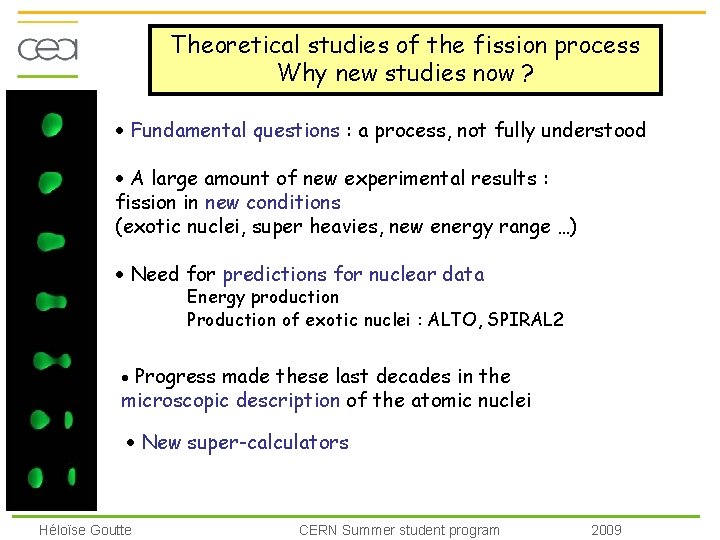 cea

Theoretical studies of the fission process
Why new studies now ?

• Fundamental questions : a process, not fully understood

• A large amount of new experimental results : fission in new conditions (exotic nuclei, super heavies, new energy range ...)

• Need for predictions for nuclear data
Energy production
Production of exotic nuclei : ALTO, SPIRAL2

• Progress made these last decades in the microscopic description of the atomic nuclei

• New super-calculators

Héloïse Goutte
CERN Summer student program
2009